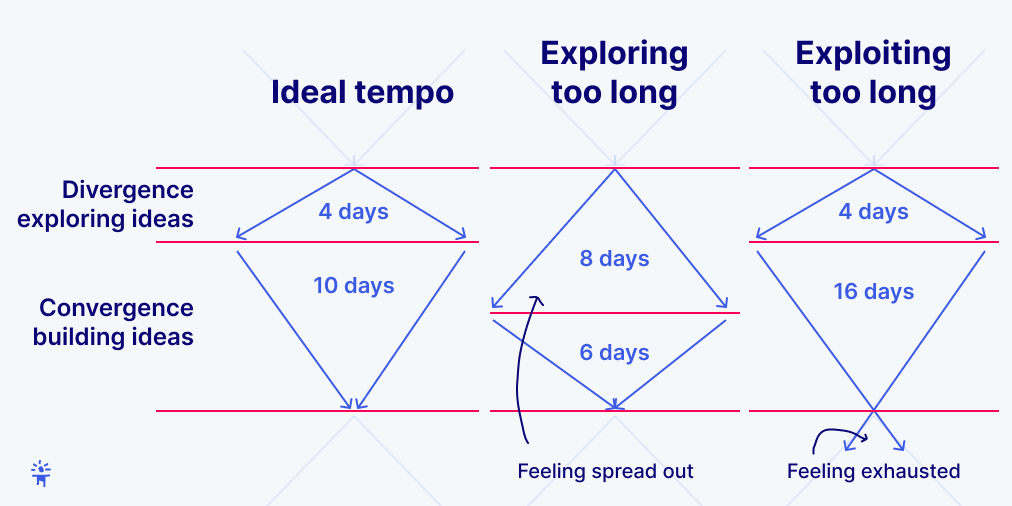 Ideal tempo

Exploring too long

Exploiting too long

Divergence exploring ideas

Convergence building ideas

4 days

10 days

8 days

6 days

4 days

16 days

Feeling spread out

Feeling exhausted